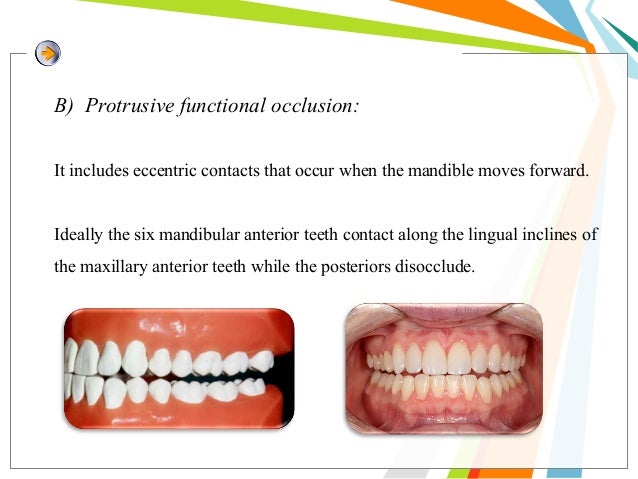 B) Protrusive functional occlusion:

It includes eccentric contacts that occur when the mandible moves forward.

Ideally the six mandibular anterior teeth contact along the lingual inclines of the maxillary anterior teeth while the posteriors disocclude.